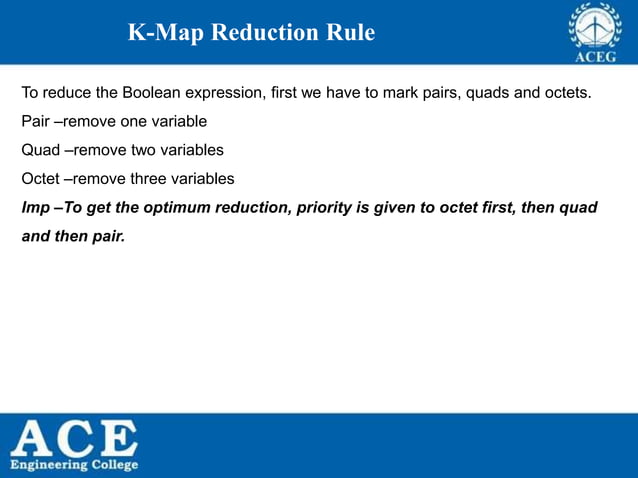 K-Map Reduction Rule

ACEG

To reduce the Boolean expression, first we have to mark pairs, quads and octets.

Pair –remove one variable

Quad –remove two variables

Octet –remove three variables

Imp –To get the optimum reduction, priority is given to octet first, then quad and then pair.

ACE
Engineering College